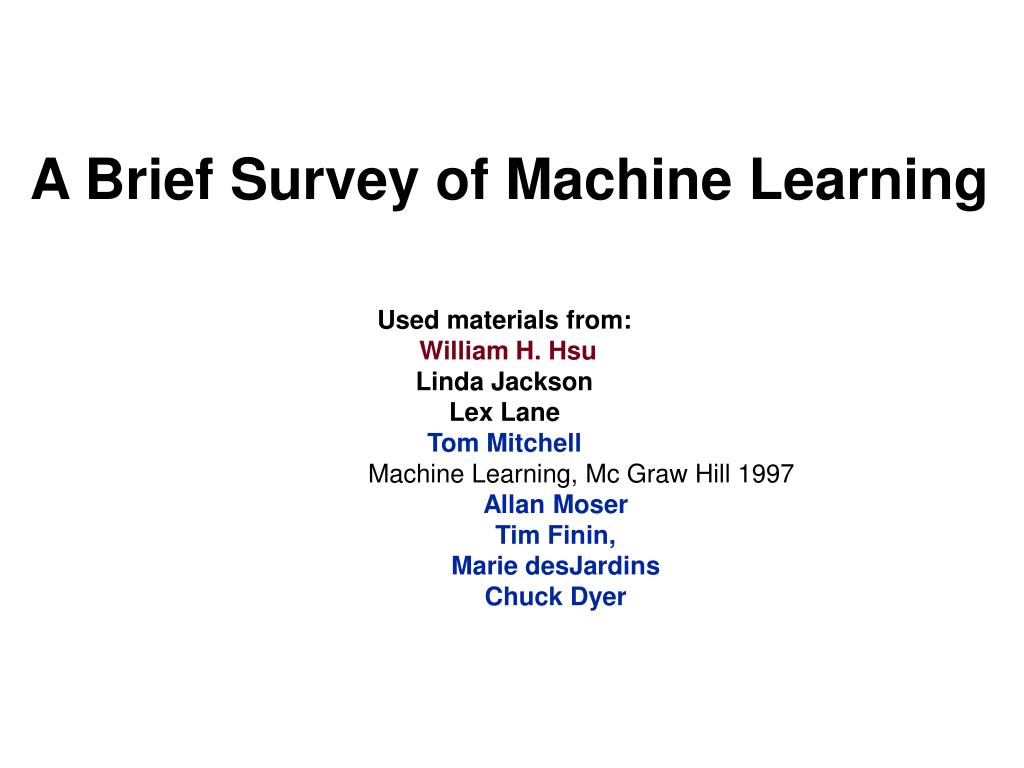 A Brief Survey of Machine Learning

Used materials from:
William H. Hsu
Linda Jackson
Lex Lane
Tom Mitchell
Machine Learning, Mc Graw Hill 1997
Allan Moser
Tim Finin,
Marie desJardins
Chuck Dyer